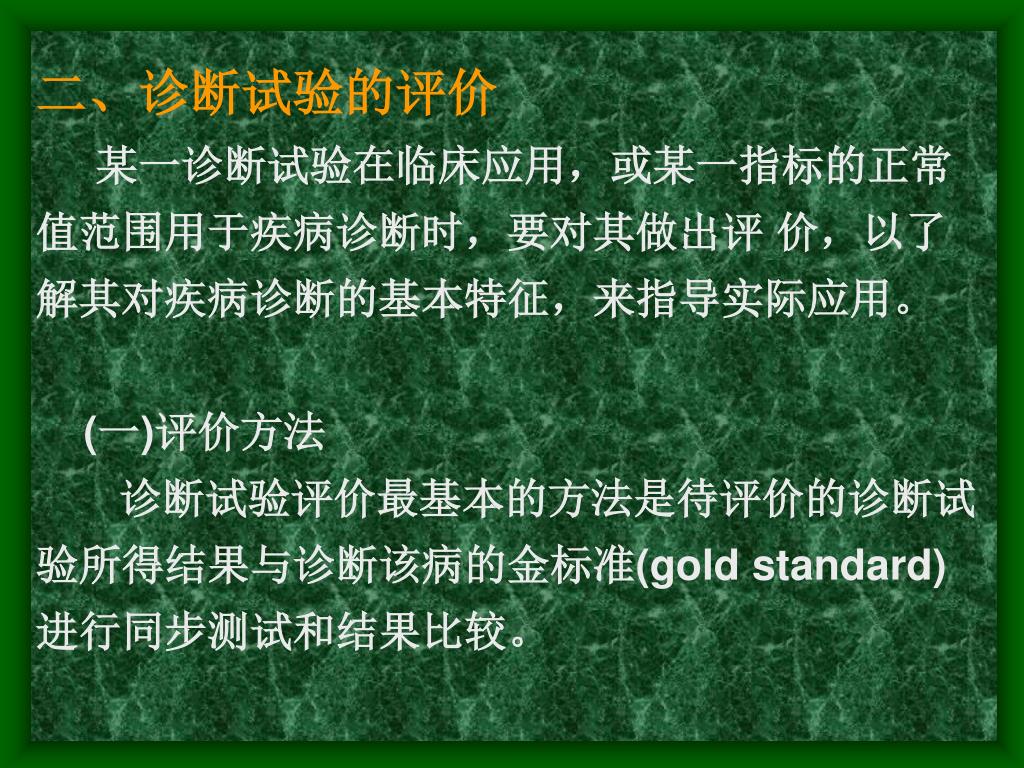 二、诊断试验的评价

某一诊断试验在临床应用，或某一指标的正常值范围用于疾病诊断时，要对其做出评 价，以了解其对疾病诊断的基本特征，来指导实际应用。

(一)评价方法

诊断试验评价最基本的方法是待评价的诊断试验所得结果与诊断该病的金标准(gold standard)进行同步测试和结果比较。